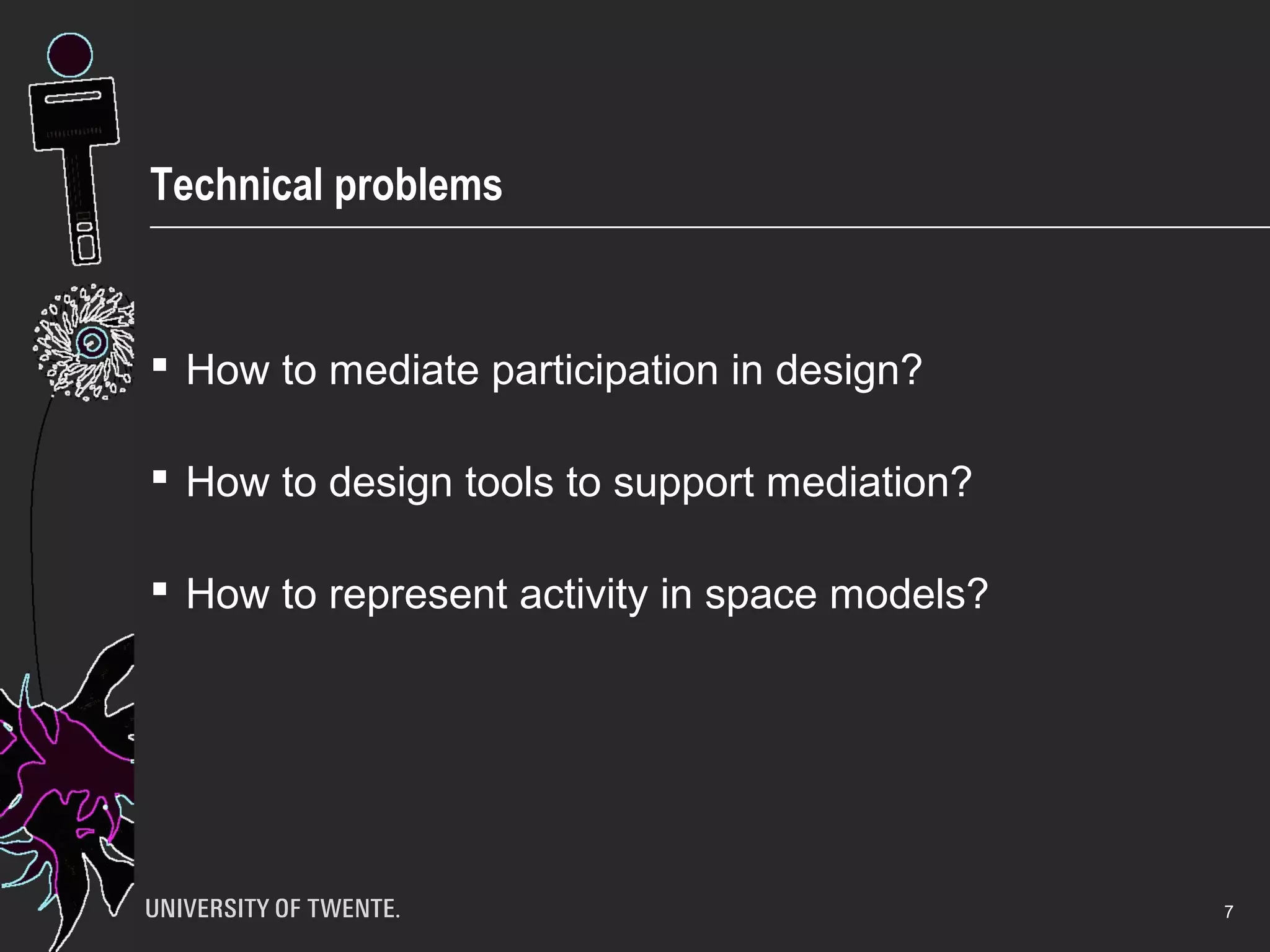 Technical problems

▪ How to mediate participation in design?

▪ How to design tools to support mediation?

▪ How to represent activity in space models?

UNIVERSITY OF TWENTE.

7